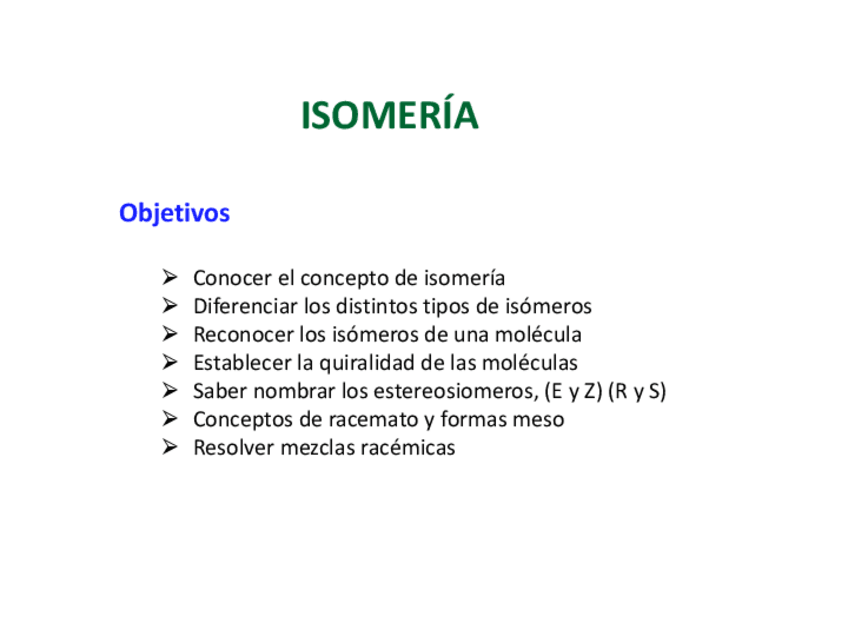 ISOMERÍA

Objetivos

➢ Conocer el concepto de isomería
➢ Diferenciar los distintos tipos de isómeros
➢ Reconocer los isómeros de una molécula
➢ Establecer la quiralidad de las moléculas
➢ Saber nombrar los estereosiomeros, (E y Z) (R y S)
➢ Conceptos de racemato y formas meso
➢ Resolver mezclas racémicas